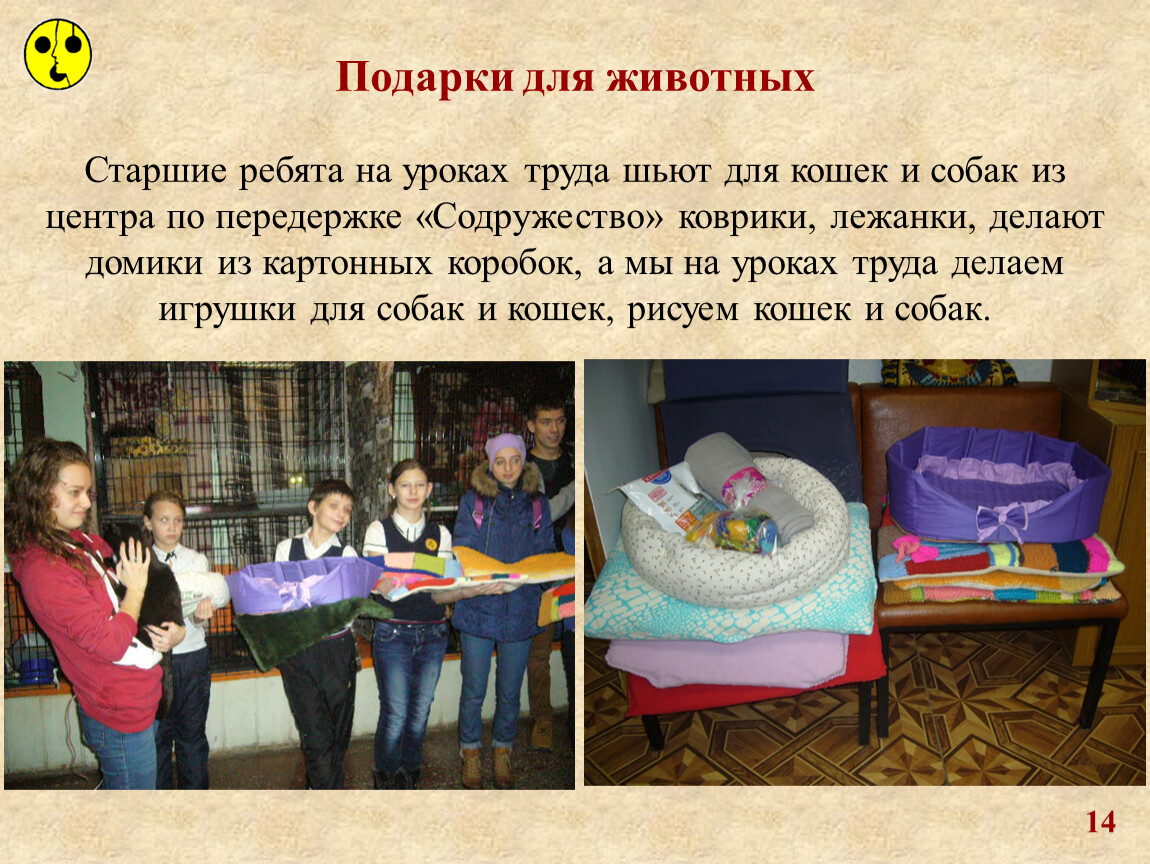 Подарки для животных

Старшие ребята на уроках труда шьют для кошек и собак из центра по передержке «Содружество» коврики, лежанки, делают домики из картонных коробок, а мы на уроках труда делаем игрушки для собак и кошек, рисуем кошек и собак.

14